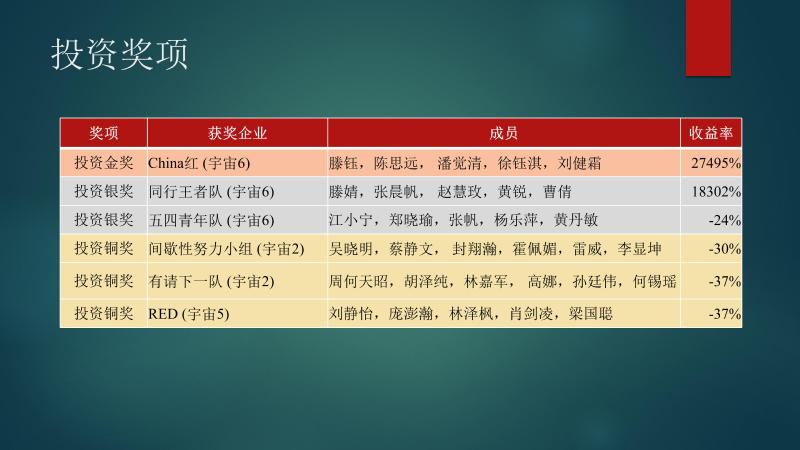 投资奖项

| 奖项 | 获奖企业 | 成员 | 收益率 |
|---|---|---|---|
| 投资金奖 | China红 (宇宙6) | 滕钰，陈思远， 潘觉清，徐钰淇，刘健霜 | 27495% |
| 投资银奖 | 同行王者队 (宇宙6) | 滕婧，张晨帆， 赵慧玫，黄锐，曹倩 | 18302% |
| 投资银奖 | 五四青年队 (宇宙6) | 江小宁，郑晓瑜，张帆，杨乐萍，黄丹敏 | -24% |
| 投资铜奖 | 间歇性努力小组 (宇宙2) | 吴晓明，蔡静文， 封翔瀚，霍佩媚，雷威，李显坤 | -30% |
| 投资铜奖 | 有请下一队 (宇宙2) | 周何天昭，胡泽纯，林嘉军， 高娜，孙廷伟，何锡瑶 | -37% |
| 投资铜奖 | RED (宇宙5) | 刘静怡，庞澎瀚，林泽枫，肖剑凌，梁国聪 | -37% |